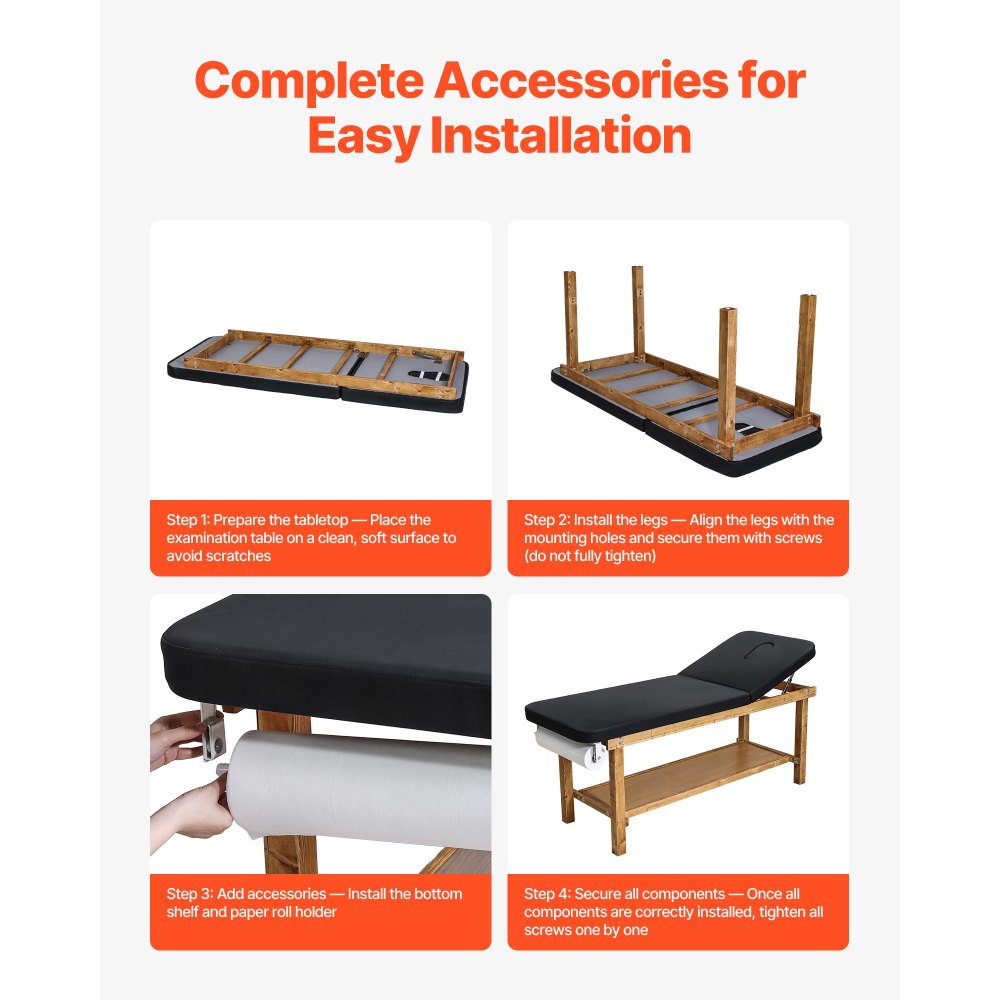 Complete Accessories for Easy Installation

Step 1: Prepare the tabletop — Place the examination table on a clean, soft surface to avoid scratches

Step 2: Install the legs — Align the legs with the mounting holes and secure them with screws (do not fully tighten)

Step 3: Add accessories — Install the bottom shelf and paper roll holder

Step 4: Secure all components — Once all components are correctly installed, tighten all screws one by one